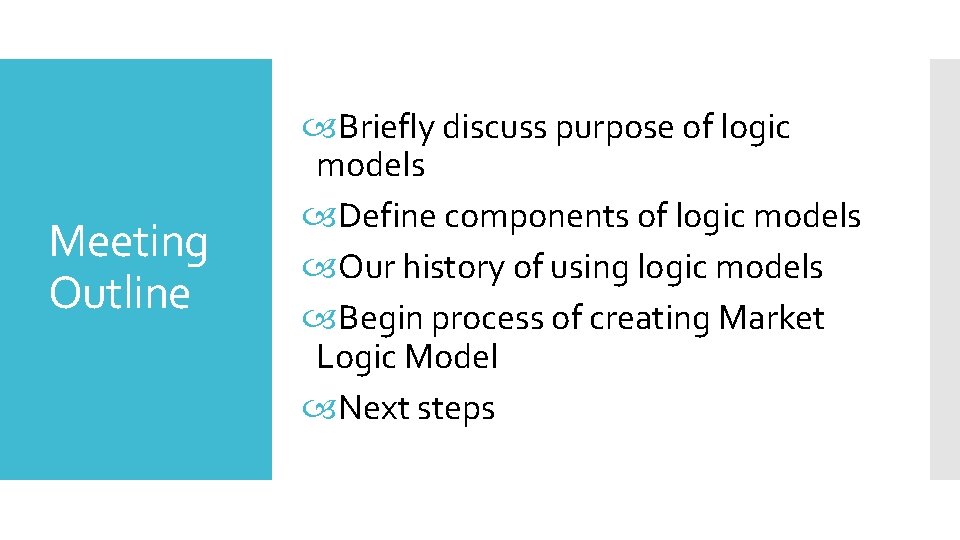 Meeting Outline

Briefly discuss purpose of logic models

Define components of logic models

Our history of using logic models

Begin process of creating Market Logic Model

Next steps